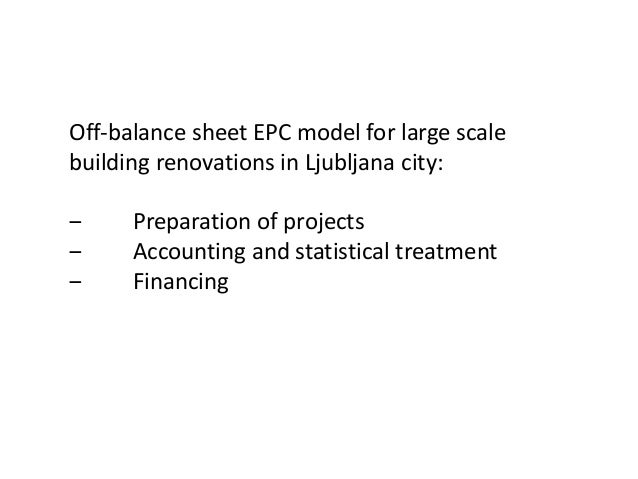 Off-balance sheet EPC model for large scale building renovations in Ljubljana city:

– Preparation of projects
– Accounting and statistical treatment
– Financing